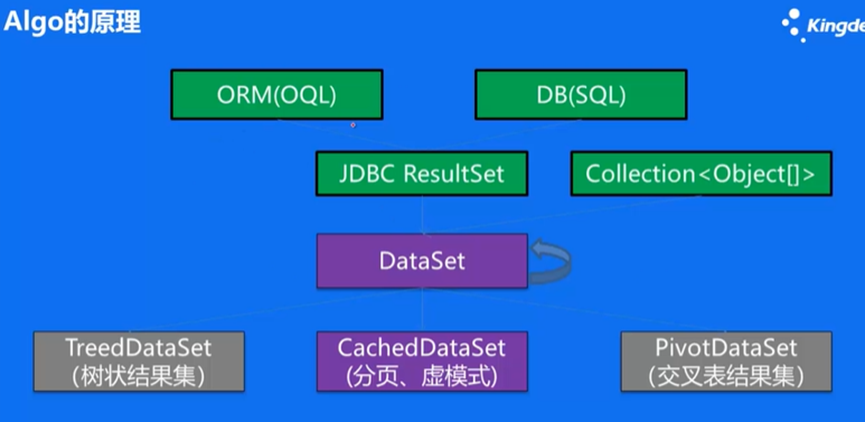 Algo的原理

Kingde

ORM(OQL)

DB(SQL)

JDBC ResultSet

Collection<Object[]>

DataSet

TreedDataSet (树状结果集)

CachedDataSet (分页、虚模式)

PivotDataSet (交叉表结果集)